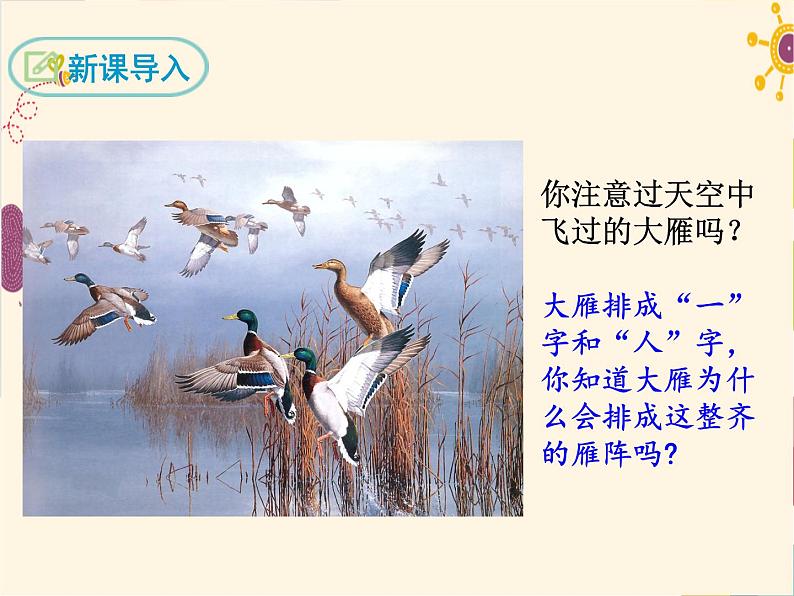 新课导入

你注意过天空中飞过的大雁吗？

大雁排成“一”字和“人”字，你知道大雁为什么会排成这整齐的雁阵吗?